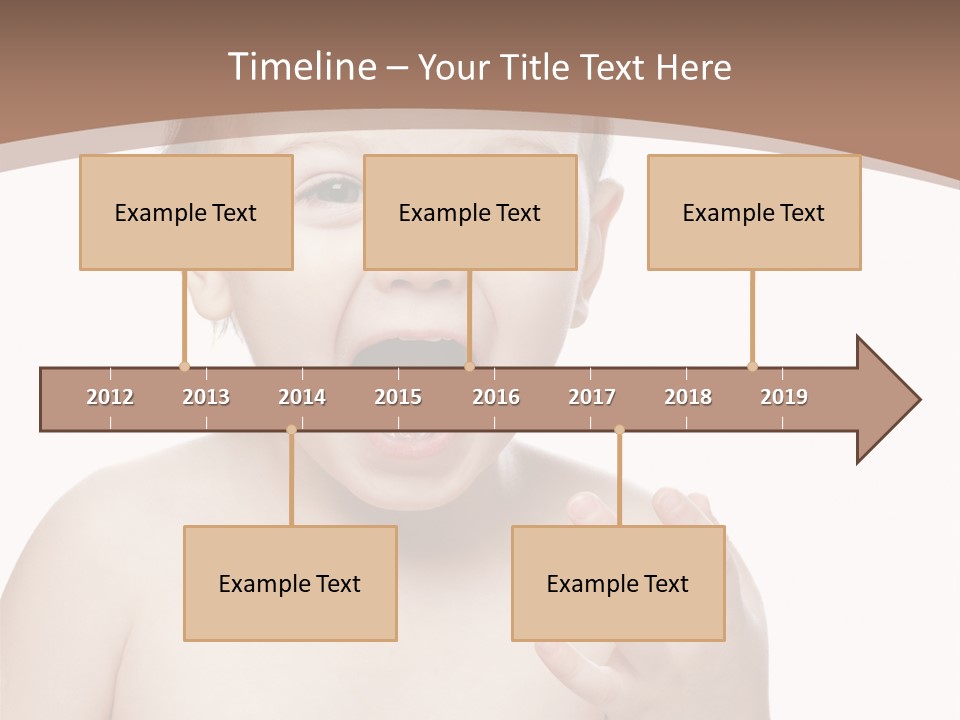 Timeline – Your Title Text Here

Example Text

Example Text

Example Text

2012 2013 2014 2015 2016 2017 2018 2019

Example Text

Example Text